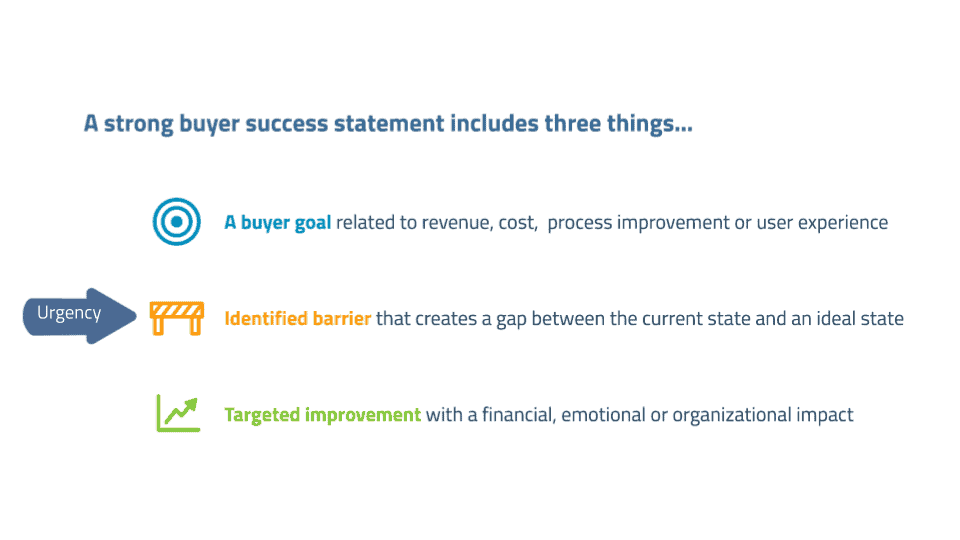 A strong buyer success statement includes three things...

A buyer goal related to revenue, cost, process improvement or user experience

Urgency

Identified barrier that creates a gap between the current state and an ideal state

Targeted improvement with a financial, emotional or organizational impact